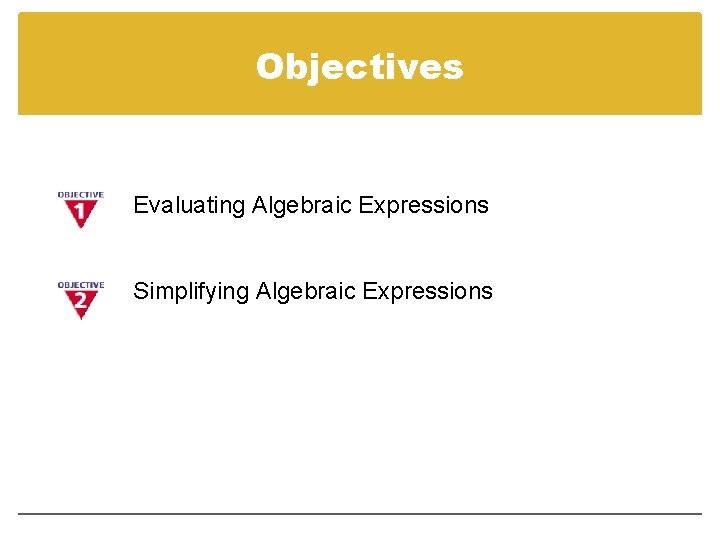 Objectives

OBJECTIVE 1 Evaluating Algebraic Expressions

OBJECTIVE 2 Simplifying Algebraic Expressions